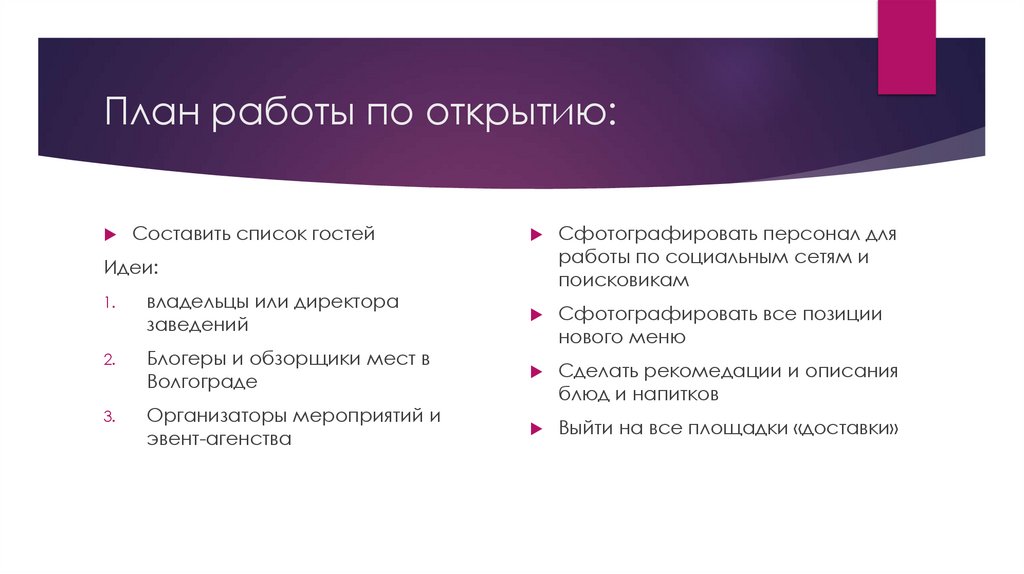 План работы по открытию:

Составить список гостей

Идеи:

1. владельцы или директора заведений
2. Блогеры и обзорщики мест в Волгограде
3. Организаторы мероприятий и эвент-агенства

Сфотографировать персонал для работы по социальным сетям и поисковикам

Сфотографировать все позиции нового меню

Сделать рекомедации и описания блюд и напитков

Выйти на все площадки «доставки»